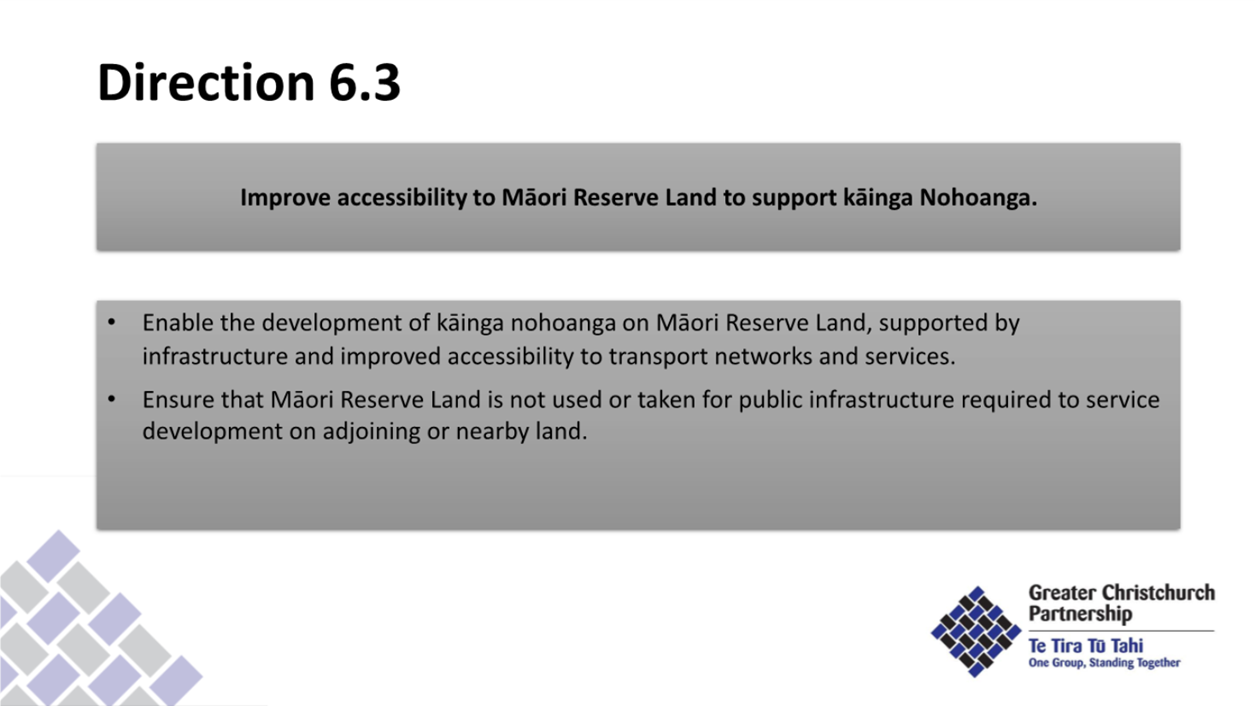 Direction 6.3

Improve accessibility to Māori Reserve Land to support kāinga Nohoanga.

• Enable the development of kāinga nohoanga on Māori Reserve Land, supported by infrastructure and improved accessibility to transport networks and services.
• Ensure that Māori Reserve Land is not used or taken for public infrastructure required to service development on adjoining or nearby land.

Greater Christchurch Partnership
Te Tira Tū Tahi
One Group, Standing Together